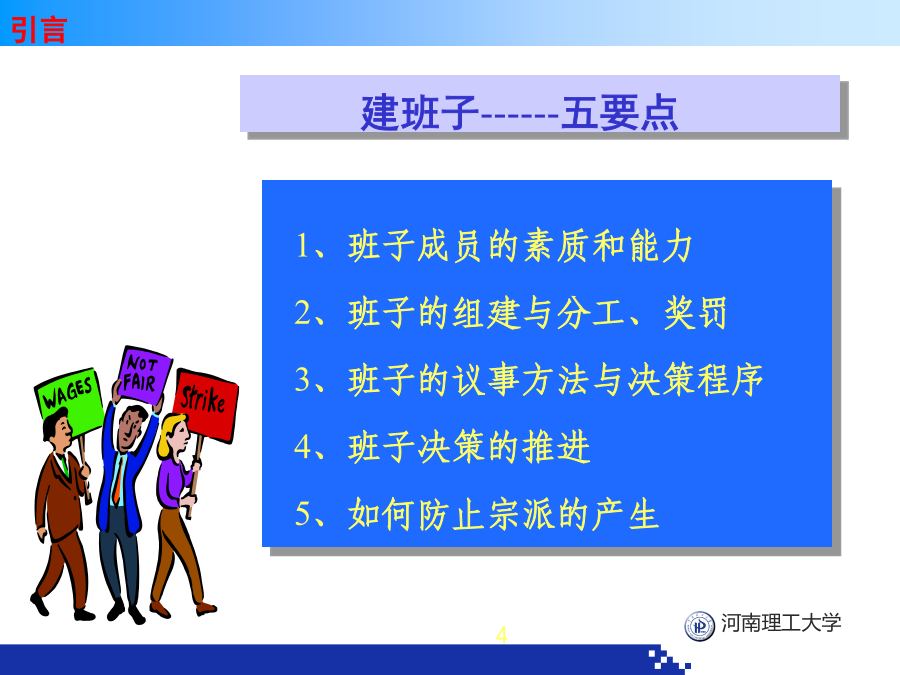 引言

建班子------五要点

1、班子成员的素质和能力

2、班子的组建与分工、奖罚

3、班子的议事方法与决策程序

4、班子决策的推进

5、如何防止宗派的产生

WAGES

NOT FAIR

Strike

4

河南理工大学